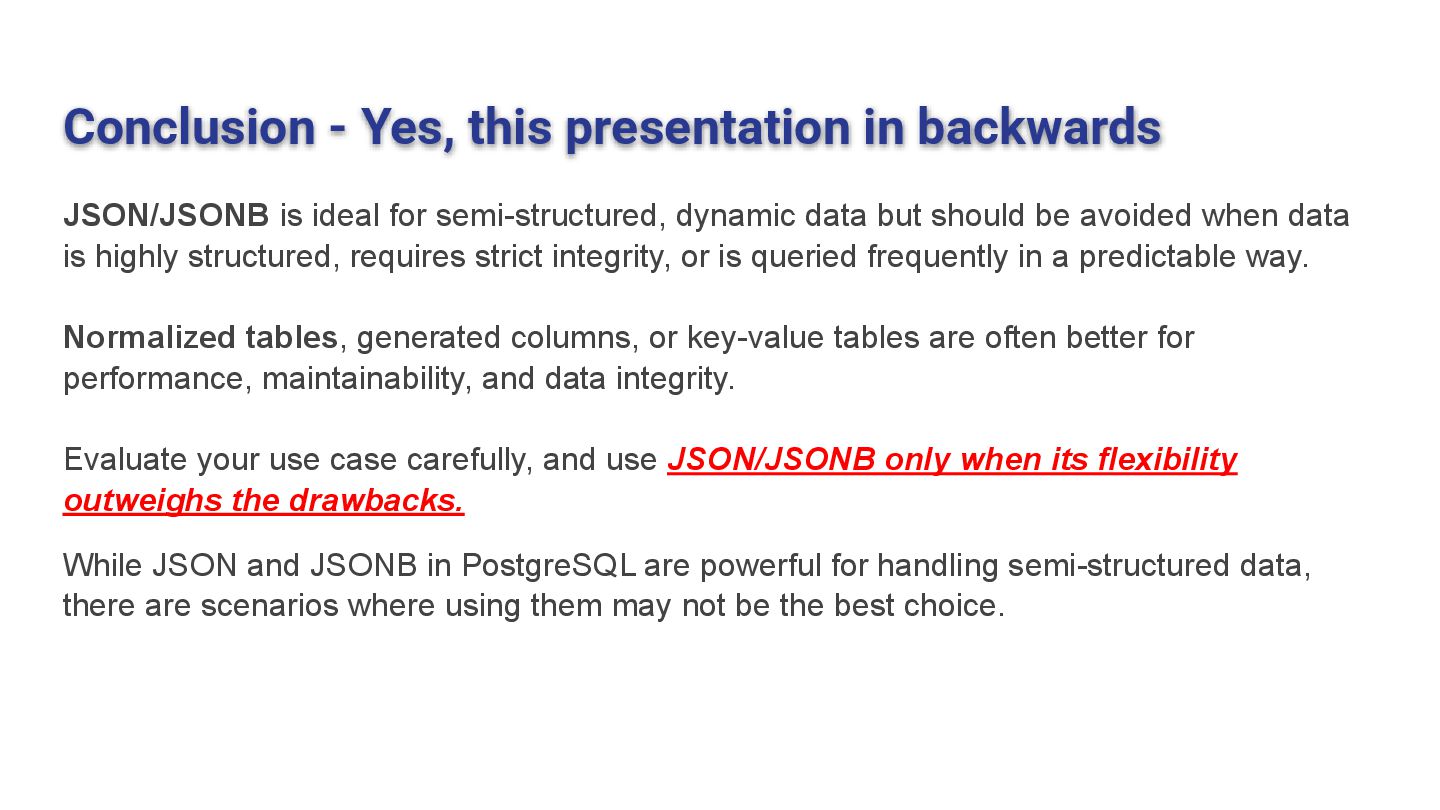 Conclusion - Yes, this presentation in backwards

JSON/JSONB is ideal for semi-structured, dynamic data but should be avoided when data is highly structured, requires strict integrity, or is queried frequently in a predictable way.

Normalized tables, generated columns, or key-value tables are often better for performance, maintainability, and data integrity.

Evaluate your use case carefully, and use JSON/JSONB only when its flexibility outweighs the drawbacks.

While JSON and JSONB in PostgreSQL are powerful for handling semi-structured data, there are scenarios where using them may not be the best choice.